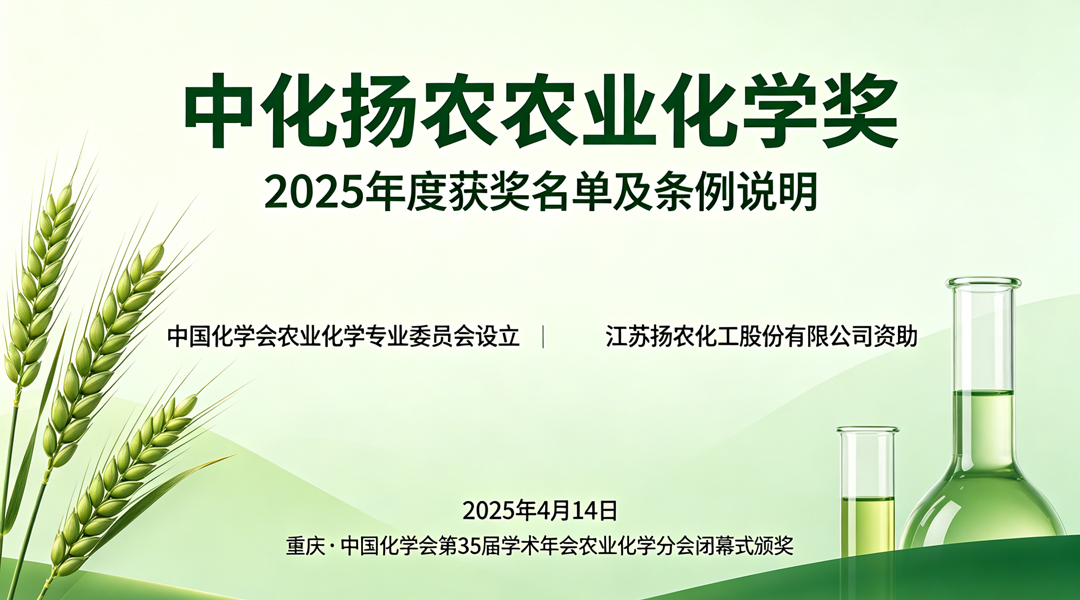 中化扬农农业化学奖

2025年度获奖名单及条例说明

中国化学会农业化学专业委员会设立 | 江苏扬农化工股份有限公司资助

2025年4月14日

重庆 · 中国化学会第35届学术年会农业化学分会闭幕式颁奖